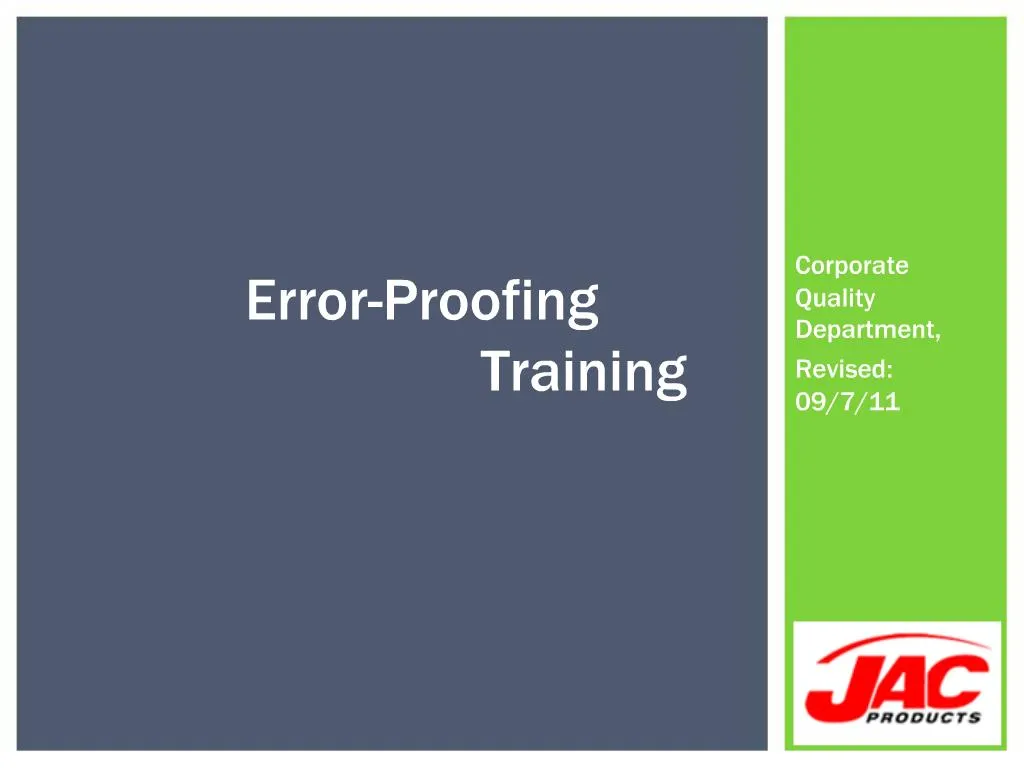 Error-Proofing Training

Corporate Quality Department,

Revised: 09/7/11

JAC PRODUCTS